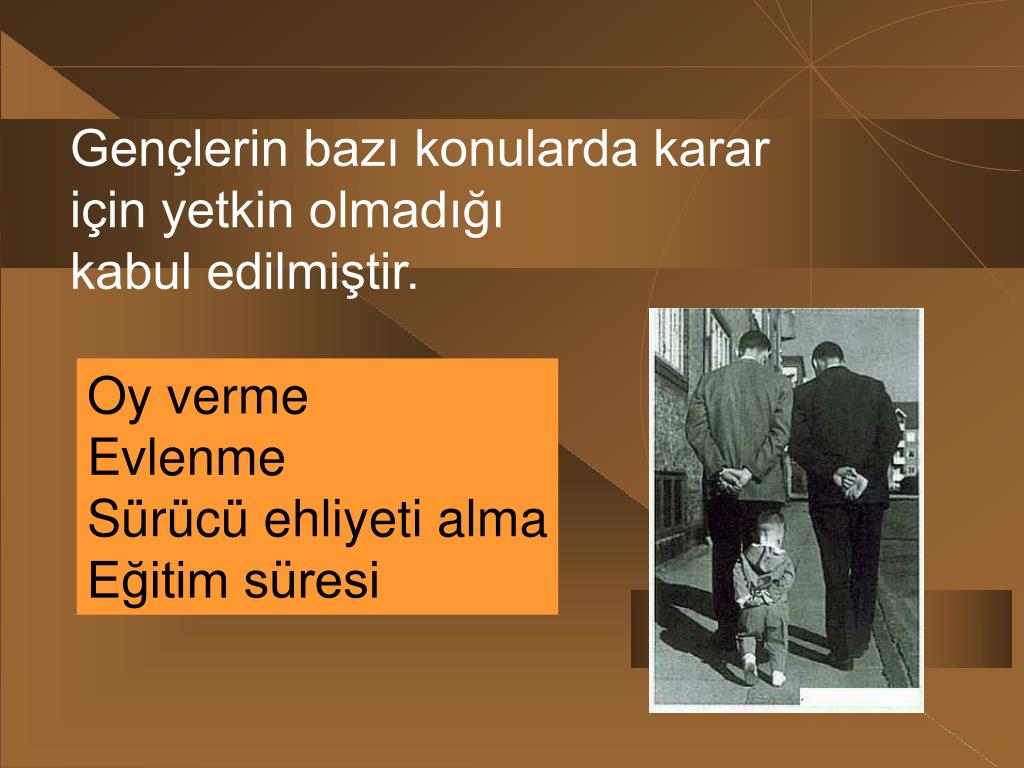 Gençlerin bazı konularda karar için yetkin olmadığı kabul edilmiştir.

Oy verme
Evlenme
Sürücü ehliyeti alma
Eğitim süresi